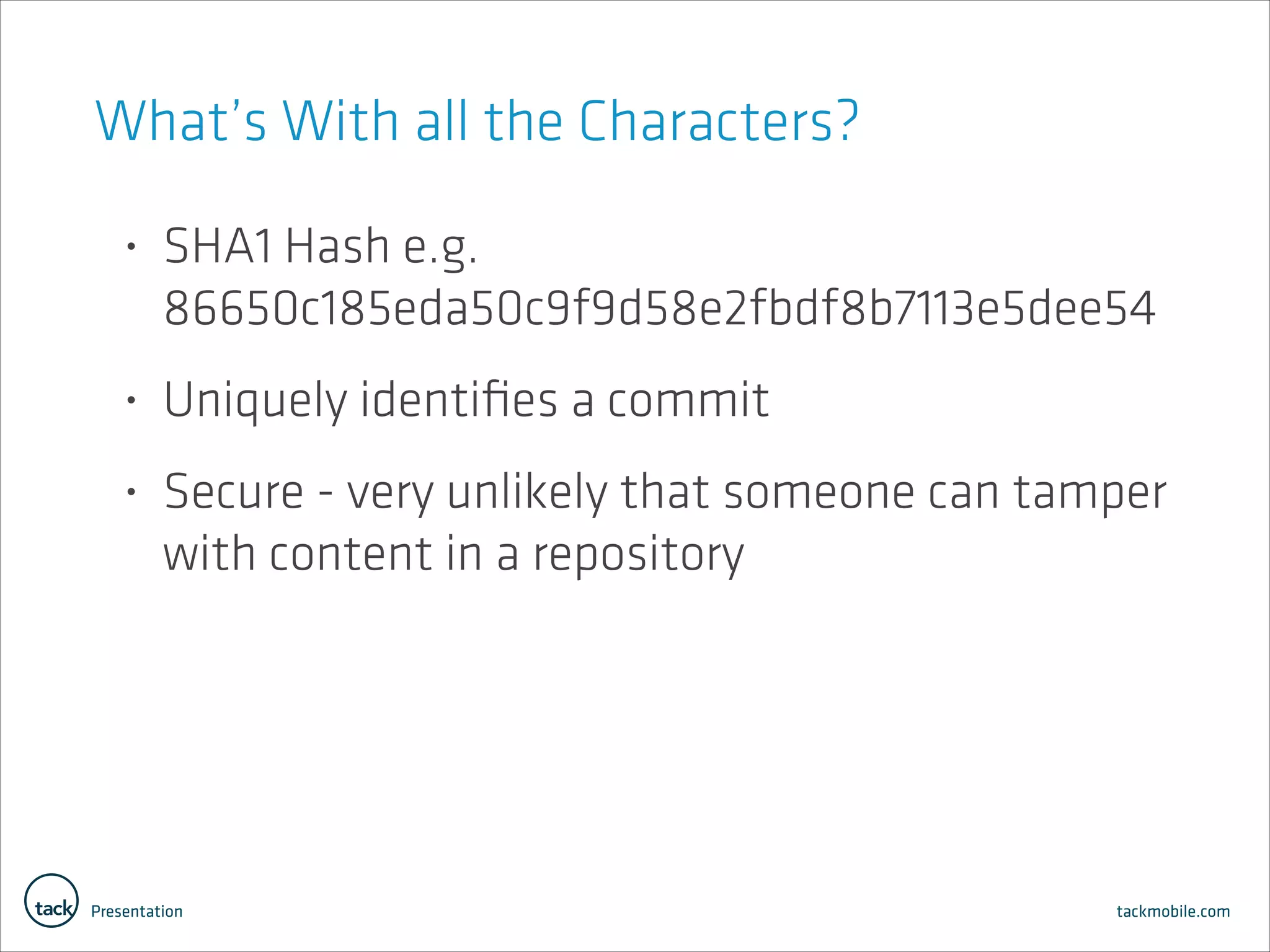 What's With all the Characters?

• SHA1 Hash e.g. 86650c185eda50c9f9d58e2fbdf8b7113e5dee54

• Uniquely identifies a commit

• Secure - very unlikely that someone can tamper with content in a repository

tack Presentation

tackmobile.com